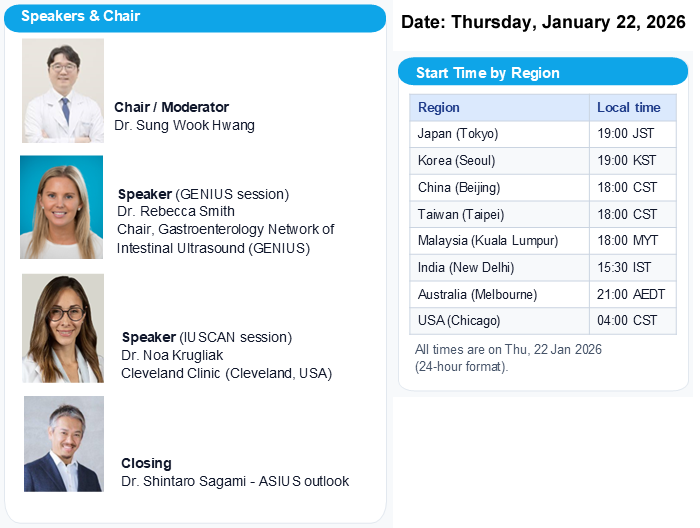 Speakers & Chair

Chair / Moderator
Dr. Sung Wook Hwang

Speaker (GENIUS session)
Dr. Rebecca Smith
Chair, Gastroenterology Network of Intestinal Ultrasound (GENIUS)

Speaker (IUSCAN session)
Dr. Noa Krugliak
Cleveland Clinic (Cleveland, USA)

Closing
Dr. Shintaro Sagami - ASIUS outlook

Date: Thursday, January 22, 2026

Start Time by Region

| Region | Local time |
|---|---|
| Japan (Tokyo) | 19:00 JST |
| Korea (Seoul) | 19:00 KST |
| China (Beijing) | 18:00 CST |
| Taiwan (Taipei) | 18:00 CST |
| Malaysia (Kuala Lumpur) | 18:00 MYT |
| India (New Delhi) | 15:30 IST |
| Australia (Melbourne) | 21:00 AEDT |
| USA (Chicago) | 04:00 CST |

All times are on Thu, 22 Jan 2026 (24-hour format).